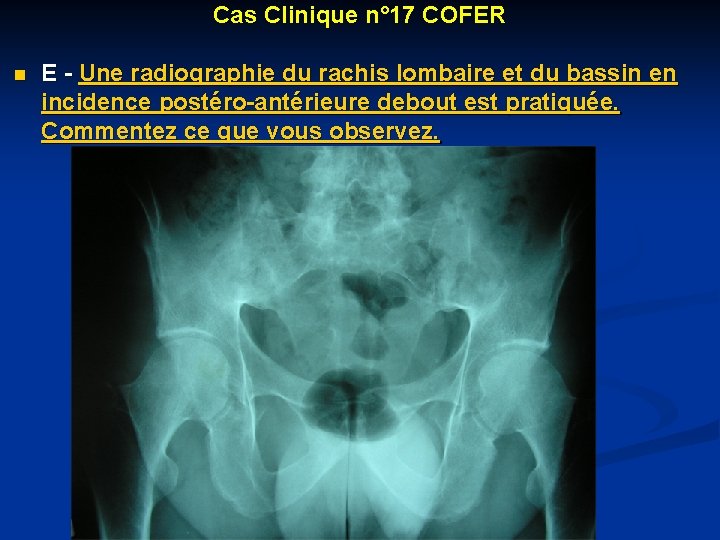 Cas Clinique n°17 COFER

E - Une radiographie du rachis lombaire et du bassin en incidence postéro-antérieure debout est pratiquée. Commentez ce que vous observez.